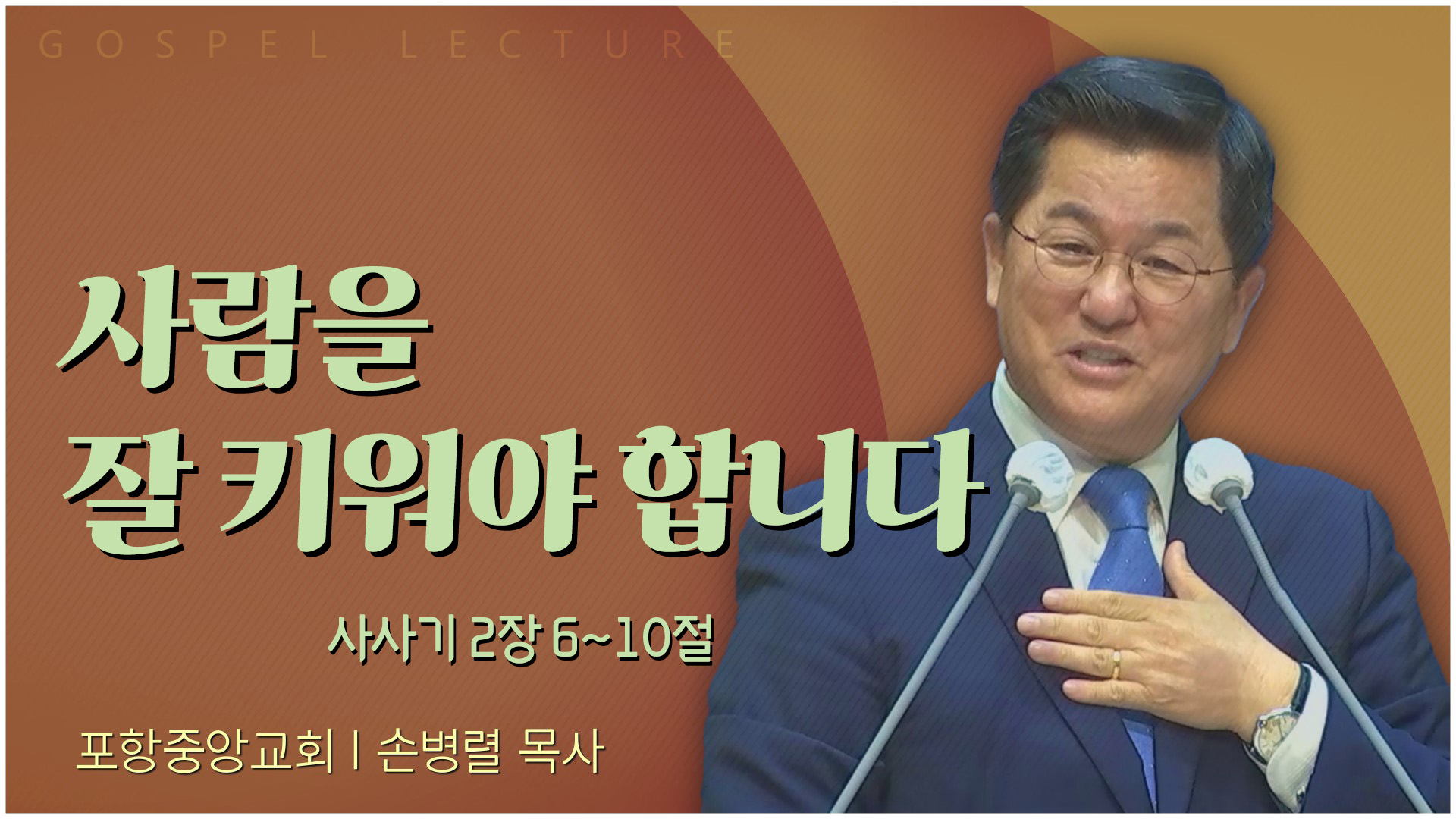 GOSPEL LECTURE

사람을
잘 키워야 합니다

사사기 2장 6~10절

포항중앙교회 | 손병렬 목사